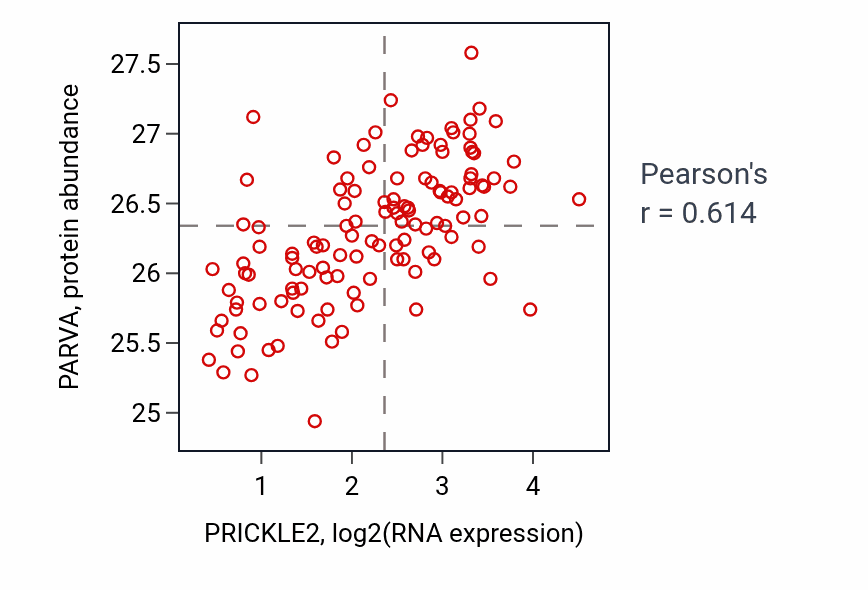 PARVA, protein abundance

27.5
27
26.5
26
25.5
25

1
2
3
4

PRICKLE2, log2(RNA expression)

Pearson's
r = 0.614